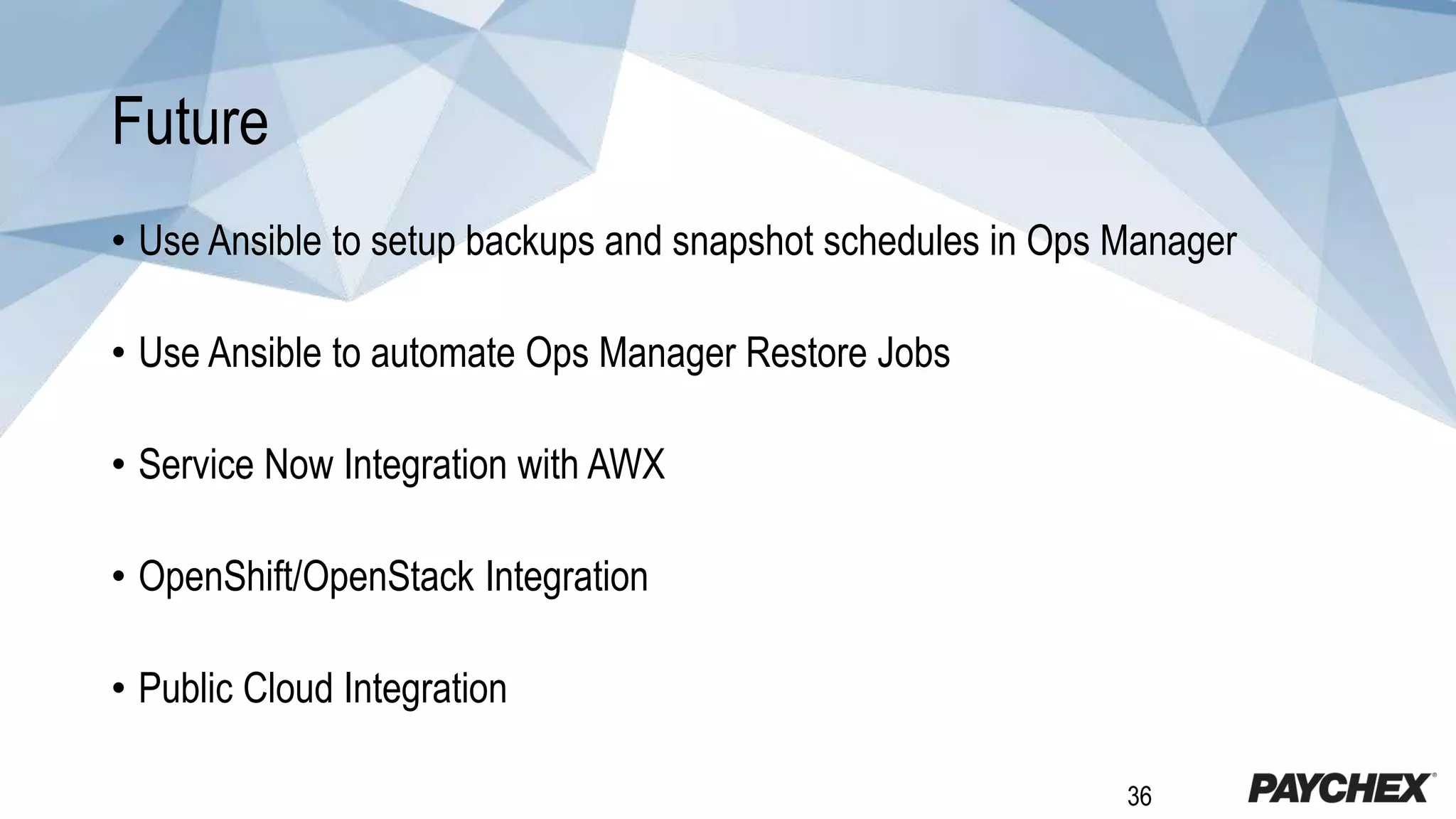 Future

• Use Ansible to setup backups and snapshot schedules in Ops Manager

• Use Ansible to automate Ops Manager Restore Jobs

• Service Now Integration with AWX

• OpenShift/OpenStack Integration

• Public Cloud Integration

36

PAYCHEX®